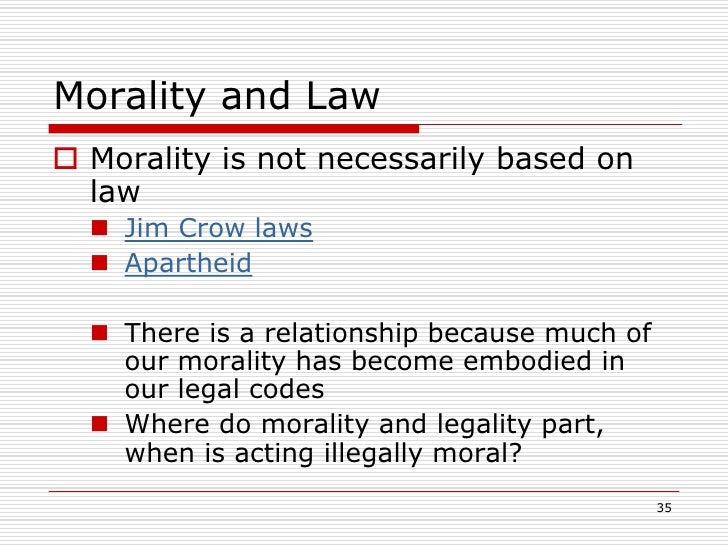 Morality and Law

Morality is not necessarily based on law

Jim Crow laws

Apartheid

There is a relationship because much of our morality has become embodied in our legal codes

Where do morality and legality part, when is acting illegally moral?

35